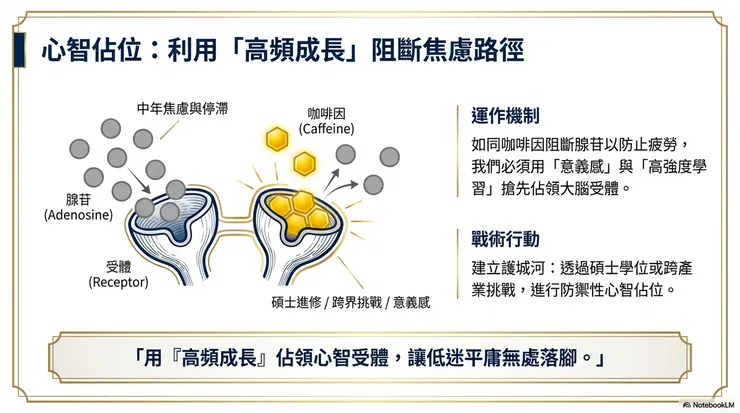 心智佔位：利用「高頻成長」阻斷焦慮路徑

中年焦慮與停滯

咖啡因
(Caffeine)

腺苷
(Adenosine)

受體
(Receptor)

碩士進修 / 跨界挑戰 / 意義感

運作機制

如同咖啡因阻斷腺苷以防止疲勞，我們必須用「意義感」與「高強度學習」搶先佔領大腦受體。

戰術行動

建立護城河：透過碩士學位或跨產業挑戰，進行防禦性心智佔位。

「用『高頻成長』佔領心智受體，讓低迷平庸無處落腳。」

NotebookLM